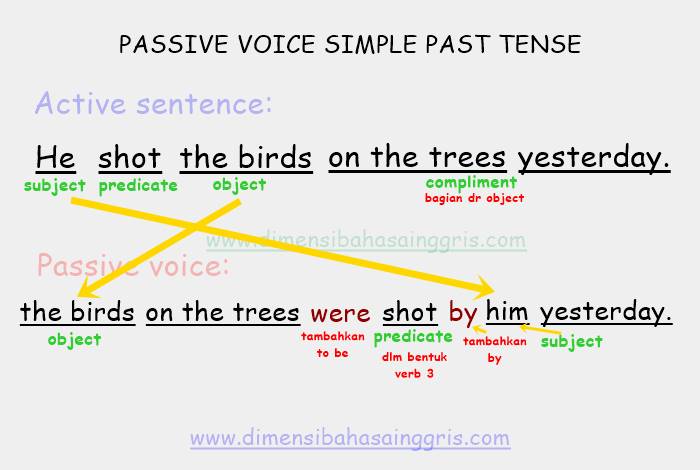 PASSIVE VOICE SIMPLE PAST TENSE

Active sentence:

He shot the birds on the trees yesterday.
subject predicate object compliment
bagian dr object

www.dimensibahasainggris.com

Passive voice:

the birds on the trees were shot by him yesterday.
object tambahkan to be predicate dlm bentuk verb 3 tambahkan by subject

www.dimensibahasainggris.com